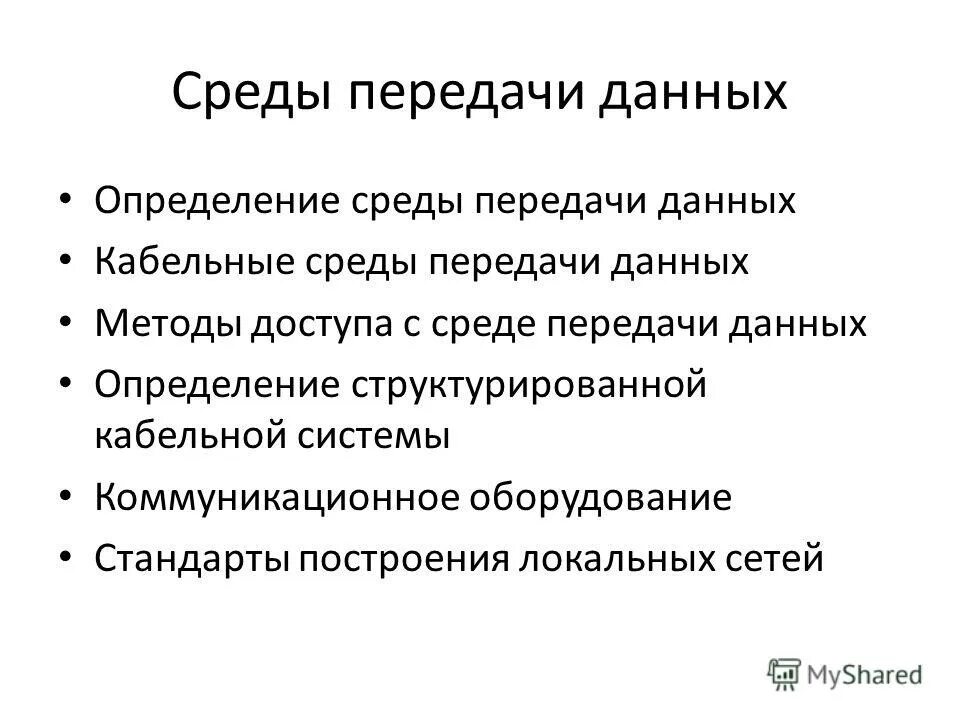 Среды передачи данных

• Определение среды передачи данных
• Кабельные среды передачи данных
• Методы доступа с среде передачи данных
• Определение структурированной кабельной системы
• Коммуникационное оборудование
• Стандарты построения локальных сетей

MyShared